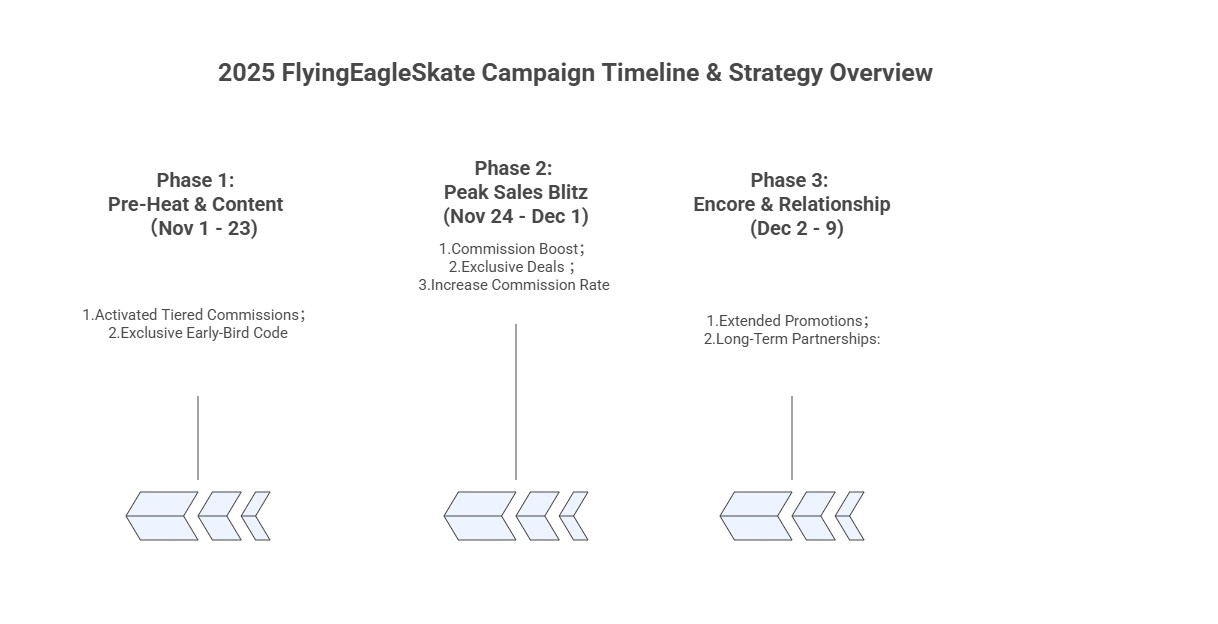 2025 FlyingEagleSkate Campaign Timeline & Strategy Overview

Phase 1:
Pre-Heat & Content
(Nov 1 - 23)

1.Activated Tiered Commissions;
2.Exclusive Early-Bird Code

Phase 2:
Peak Sales Blitz
(Nov 24 - Dec 1)

1.Commission Boost;
2.Exclusive Deals ;
3.Increase Commission Rate

Phase 3:
Encore & Relationship
(Dec 2 - 9)

1.Extended Promotions;
2.Long-Term Partnerships: